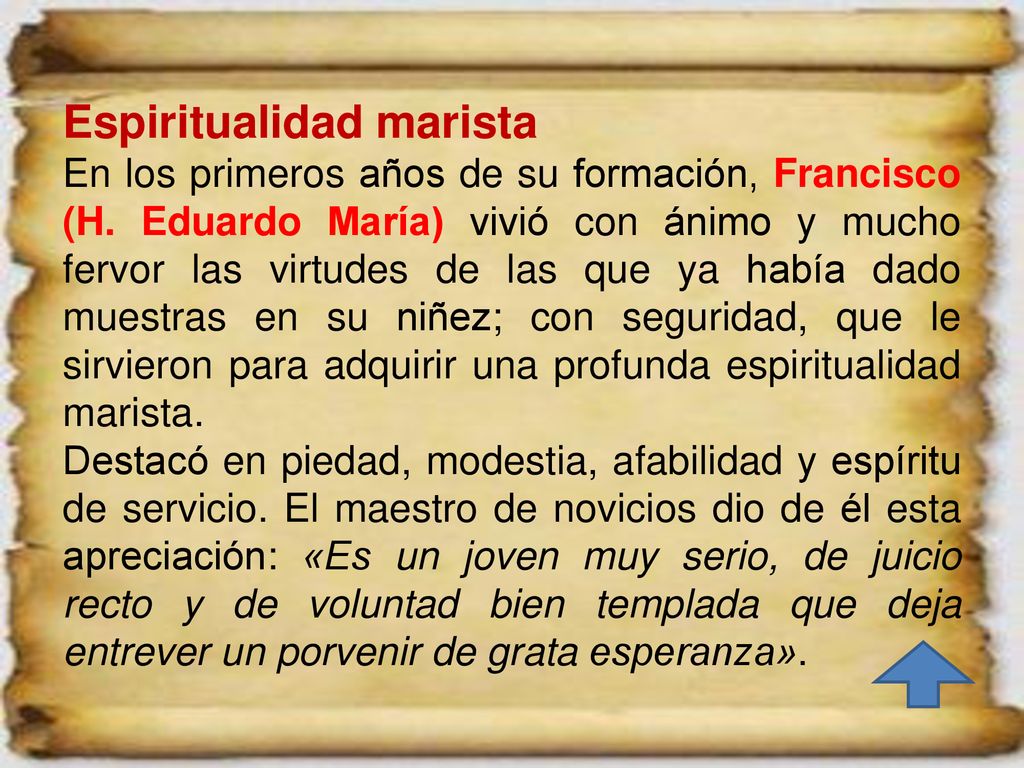 Espiritualidad marista
En los primeros años de su formación, Francisco (H. Eduardo María) vivió con ánimo y mucho fervor las virtudes de las que ya había dado muestras en su niñez; con seguridad, que le sirvieron para adquirir una profunda espiritualidad marista.
Destacó en piedad, modestia, afabilidad y espíritu de servicio. El maestro de novicios dio de él esta apreciación: «Es un joven muy serio, de juicio recto y de voluntad bien templada que deja entrever un porvenir de grata esperanza».